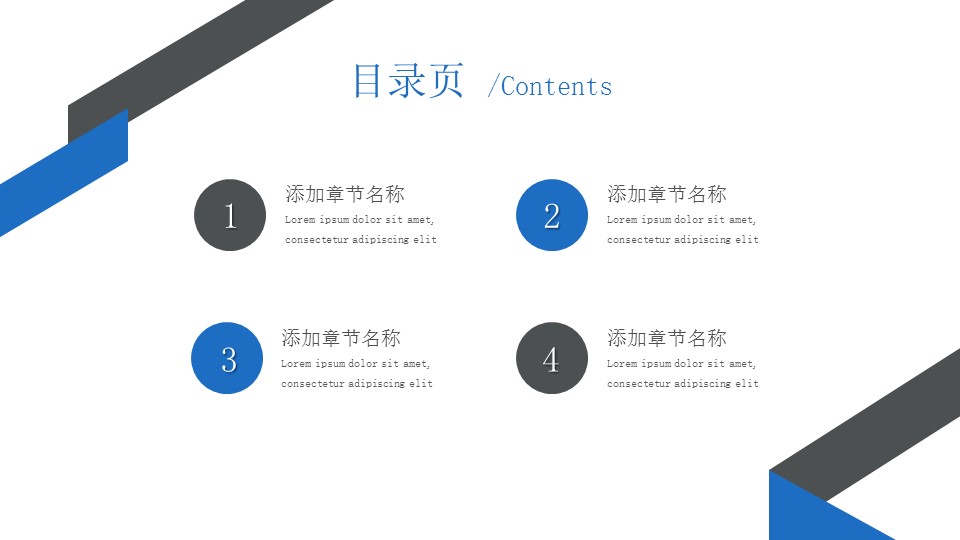 目录页 /Contents

1

添加章节名称

Lorem ipsum dolor sit amet, consectetur adipiscing elit

2

添加章节名称

Lorem ipsum dolor sit amet, consectetur adipiscing elit

3

添加章节名称

Lorem ipsum dolor sit amet, consectetur adipiscing elit

4

添加章节名称

Lorem ipsum dolor sit amet, consectetur adipiscing elit